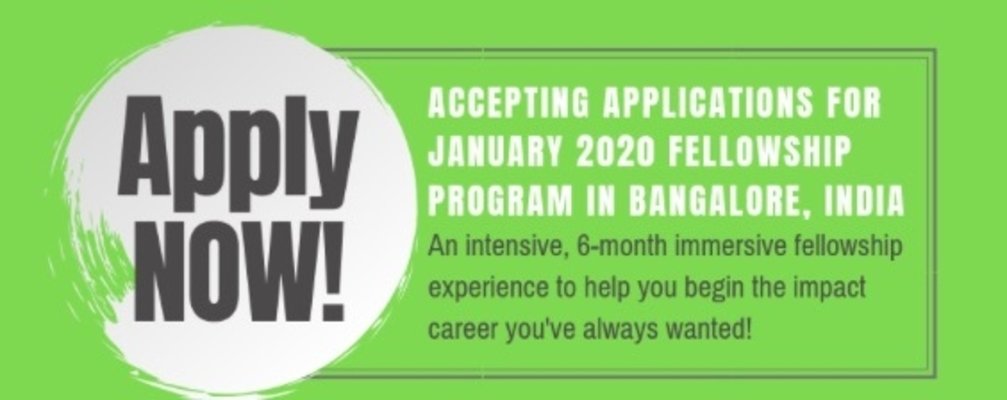 Apply NOW!

ACCEPTING APPLICATIONS FOR JANUARY 2020 FELLOWSHIP PROGRAM IN BANGALORE, INDIA

An intensive, 6-month immersive fellowship experience to help you begin the impact career you've always wanted!